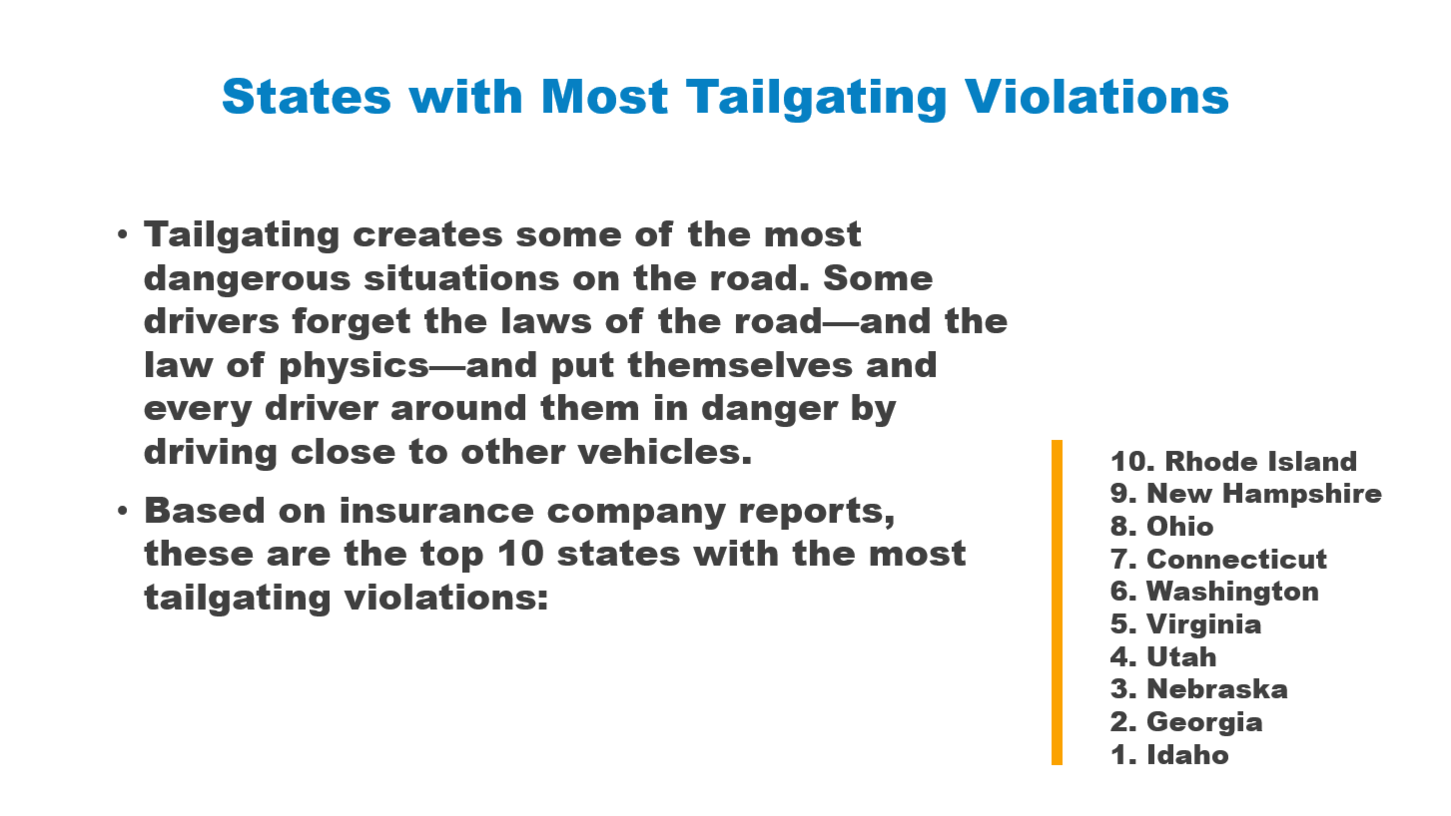 States with Most Tailgating Violations

• Tailgating creates some of the most dangerous situations on the road. Some drivers forget the laws of the road—and the law of physics—and put themselves and every driver around them in danger by driving close to other vehicles.

• Based on insurance company reports, these are the top 10 states with the most tailgating violations:

10. Rhode Island
9. New Hampshire
8. Ohio
7. Connecticut
6. Washington
5. Virginia
4. Utah
3. Nebraska
2. Georgia
1. Idaho